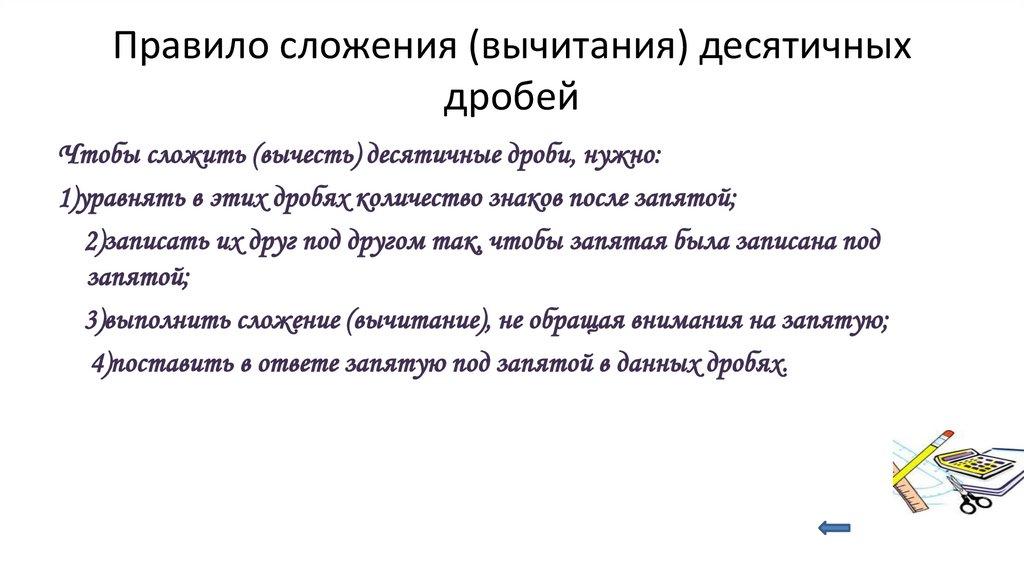 Правило сложения (вычитания) десятичных дробей

Чтобы сложить (вычесть) десятичные дроби, нужно:

1)уравнять в этих дробях количество знаков после запятой;

2)записать их друг под другом так, чтобы запятая была записана под запятой;

3)выполнить сложение (вычитание), не обращая внимания на запятую;

4)поставить в ответе запятую под запятой в данных дробях.